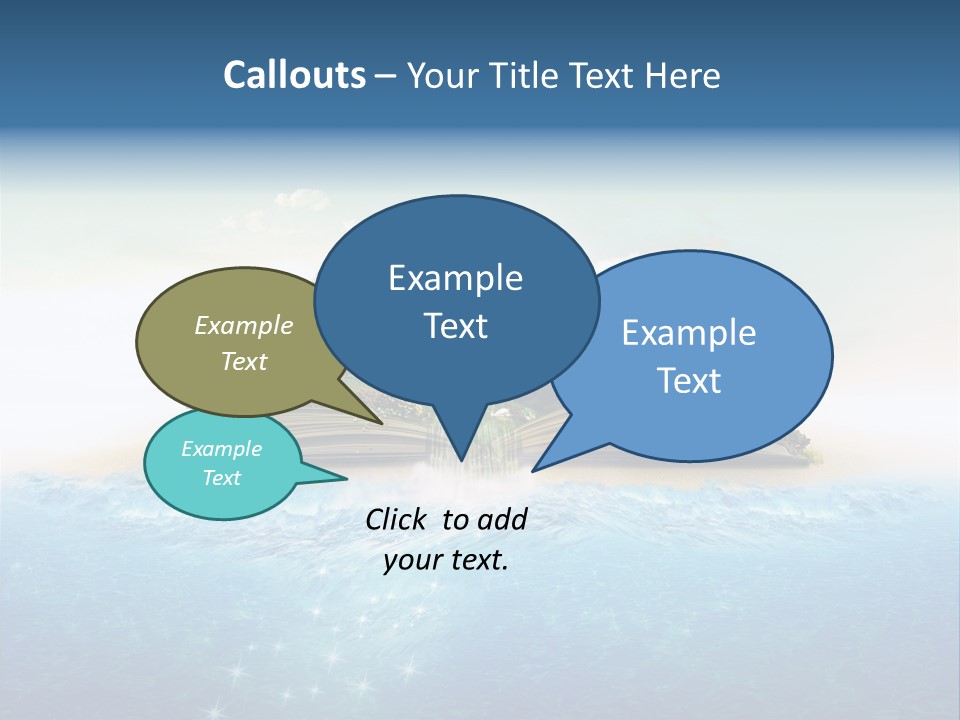 Callouts – Your Title Text Here

Example Text

Example Text

Example Text

Example Text

Click to add your text.